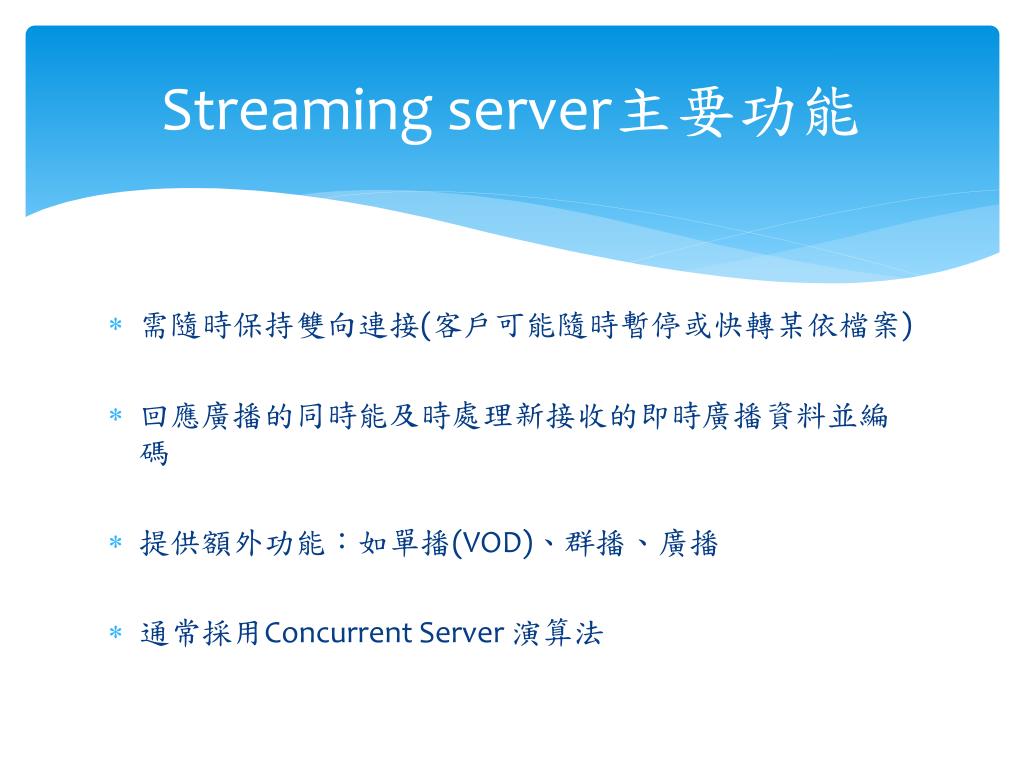 Streaming server主要功能

* 需隨時保持雙向連接(客戶可能隨時暫停或快轉某依檔案)

* 回應廣播的同時能及時處理新接收的即時廣播資料並編碼

* 提供額外功能：如單播(VOD)、群播、廣播

* 通常採用Concurrent Server 演算法